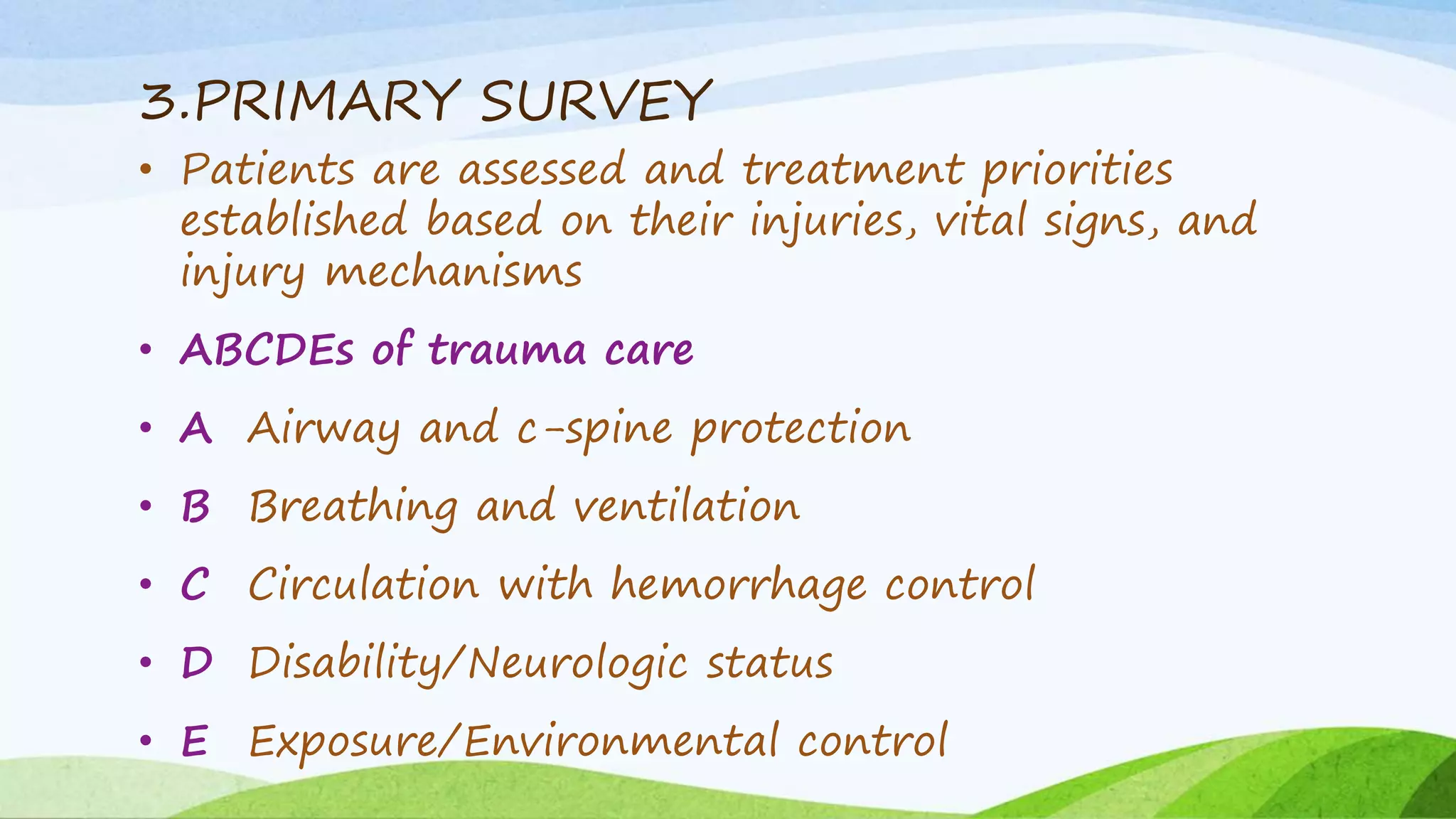 3.PRIMARY SURVEY

• Patients are assessed and treatment priorities established based on their injuries, vital signs, and injury mechanisms

• ABCDEs of trauma care

• A Airway and c-spine protection

• B Breathing and ventilation

• C Circulation with hemorrhage control

• D Disability/Neurologic status

• E Exposure/Environmental control